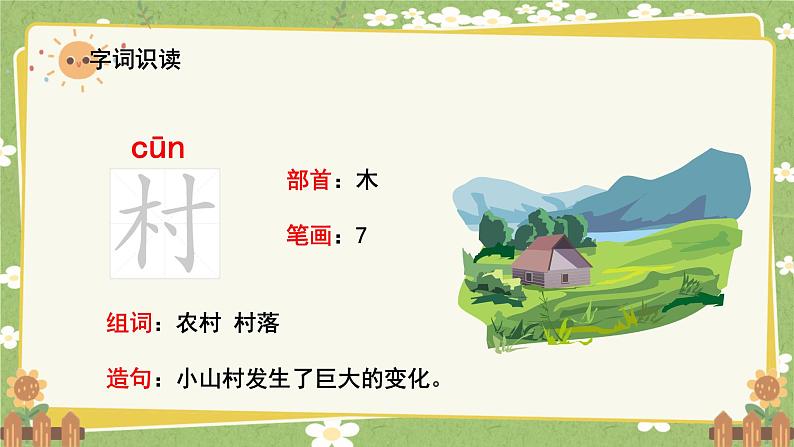 字词识读

cūn

村

部首：木

笔画：7

组词：农村  村落

造句：小山村发生了巨大的变化。